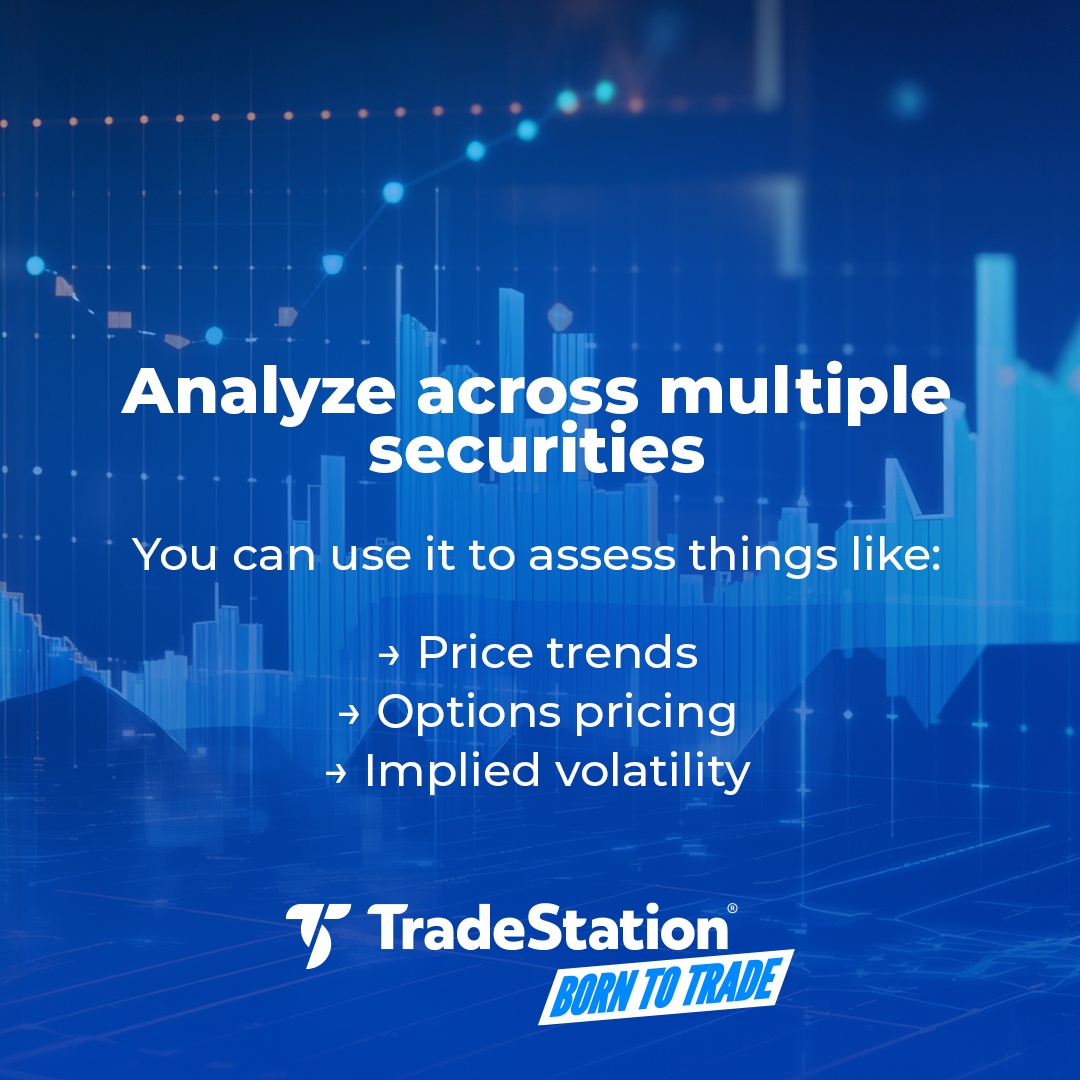 Analyze across multiple securities

You can use it to assess things like:

→ Price trends
→ Options pricing
→ Implied volatility

TradeStation®
BORN TO TRADE